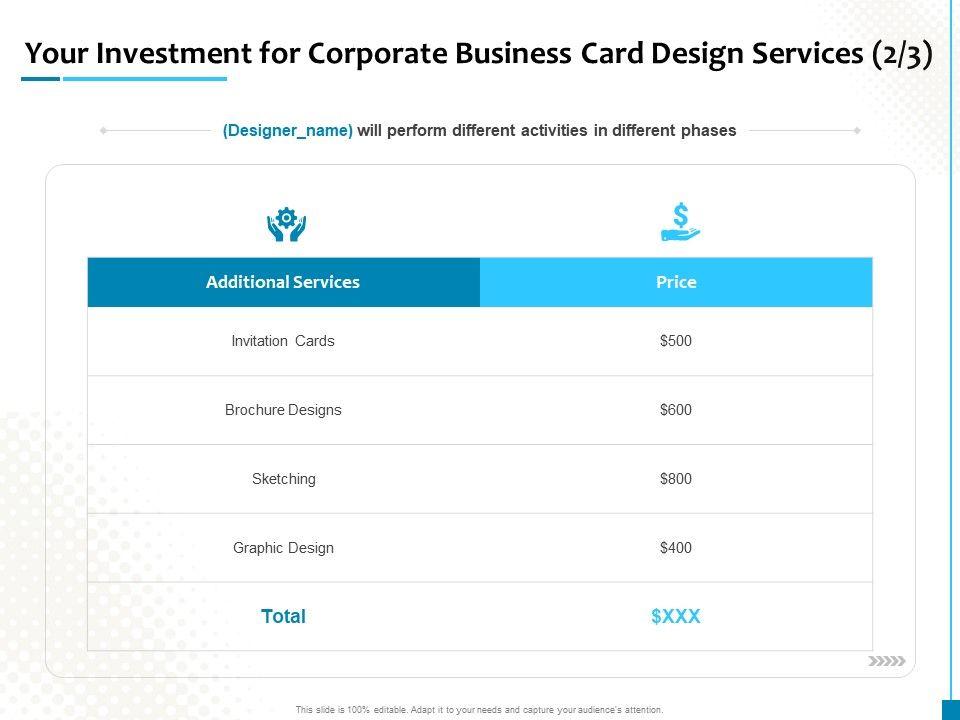 Your Investment for Corporate Business Card Design Services (2/3)

(Designer_name) will perform different activities in different phases

| Additional Services | Price |
|---|---|
| Invitation Cards | \$500 |
| Brochure Designs | \$600 |
| Sketching | \$800 |
| Graphic Design | \$400 |
| Total | \$XXX |

This slide is 100% editable. Adapt it to your needs and capture your audience's attention.